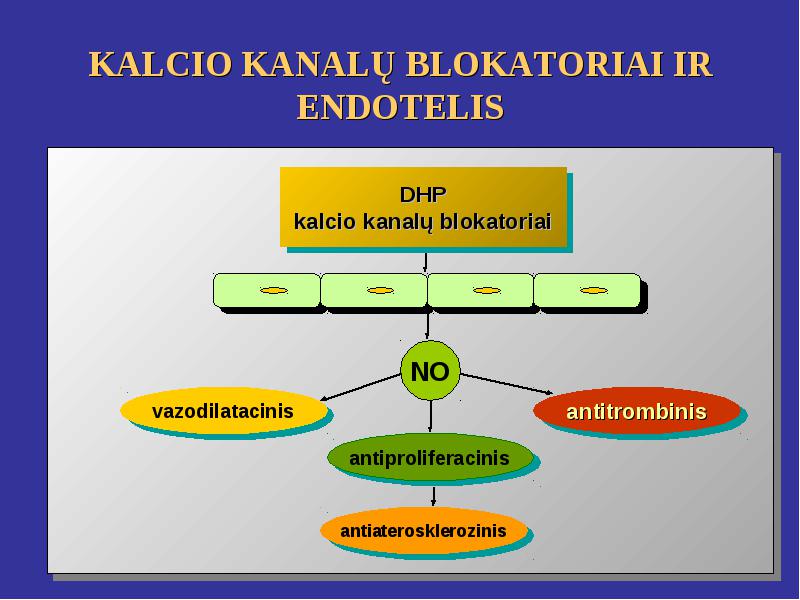 KALCIO KANALŲ BLOKATORIAI IR ENDOTELIS

DHP
kalcio kanalų blokatoriai

NO

vazodilatacinis

antitrombinis

antiproliferacinis

antiaterosklerozinis